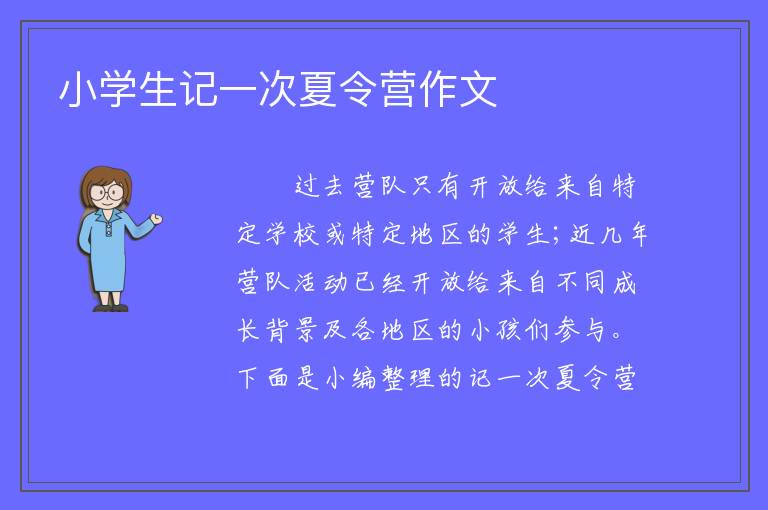 小学生记一次夏令营作文

过去营队只有开放给来自特定学校或特定地区的学生；近几年营队活动已经开放给来自不同成长背景及各地区的小孩们参与。下面是小编整理的记一次夏令营